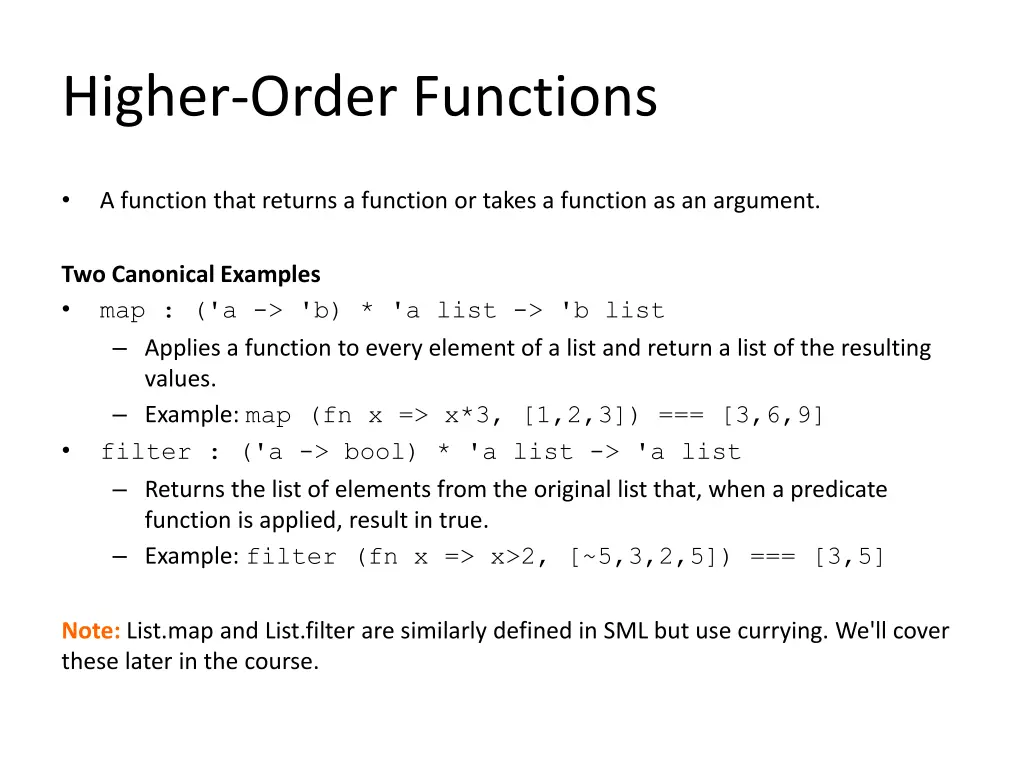 Higher-Order Functions

• A function that returns a function or takes a function as an argument.

Two Canonical Examples
• map : ('a -> 'b) * 'a list -> 'b list
  – Applies a function to every element of a list and return a list of the resulting values.
  – Example: map (fn x => x*3, [1,2,3]) === [3,6,9]
• filter : ('a -> bool) * 'a list -> 'a list
  – Returns the list of elements from the original list that, when a predicate function is applied, result in true.
  – Example: filter (fn x => x>2, [~5,3,2,5]) === [3,5]

Note: List.map and List.filter are similarly defined in SML but use currying. We'll cover these later in the course.